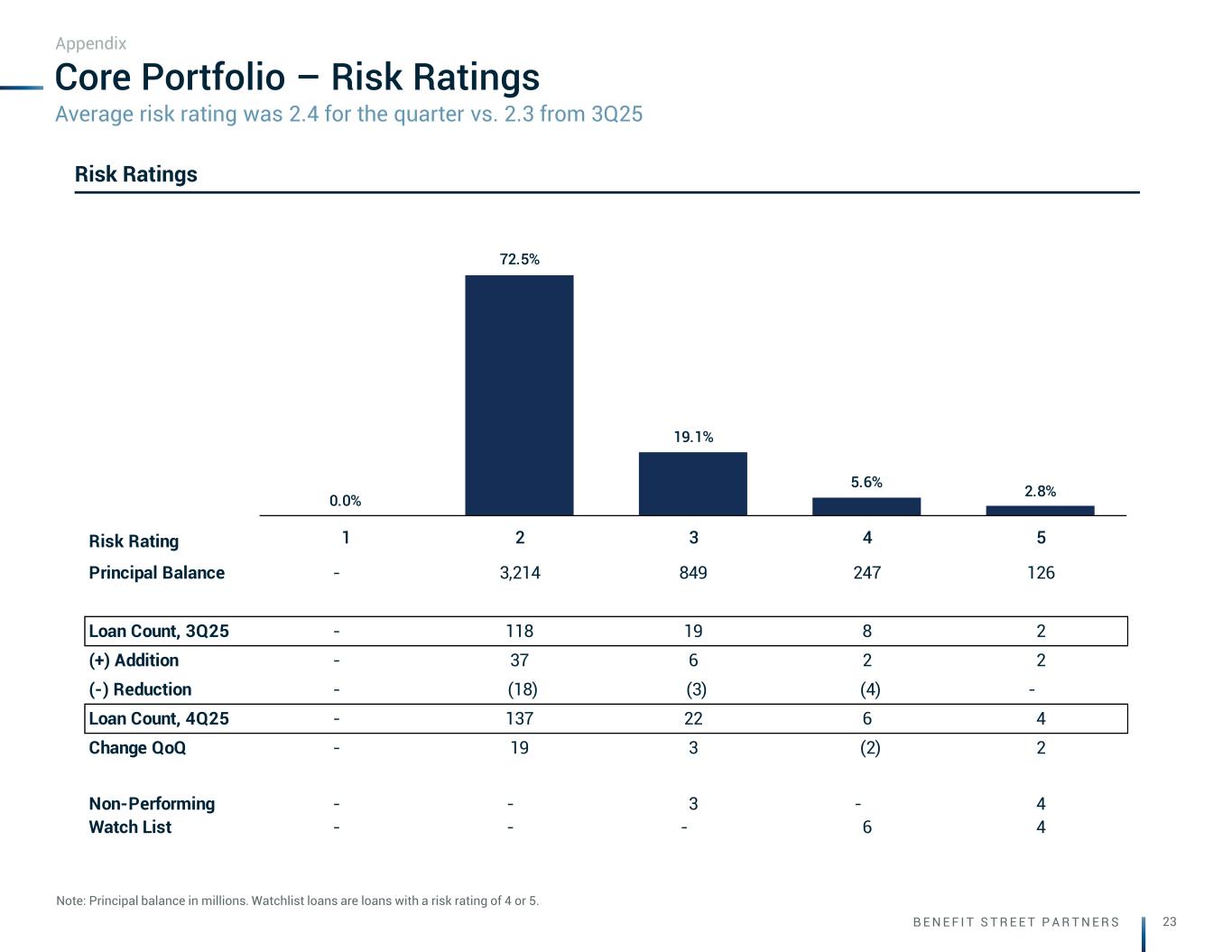 Appendix

Core Portfolio – Risk Ratings

Average risk rating was 2.4 for the quarter vs. 2.3 from 3Q25

Risk Ratings

0.0%
72.5%
19.1%
5.6%
2.8%

| Risk Rating | 1 | 2 | 3 | 4 | 5 |
|---|---|---|---|---|---|
| Principal Balance | - | 3,214 | 849 | 247 | 126 |
| Loan Count, 3Q25 | - | 118 | 19 | 8 | 2 |
| (+) Addition | - | 37 | 6 | 2 | 2 |
| (-) Reduction | - | (18) | (3) | (4) | - |
| Loan Count, 4Q25 | - | 137 | 22 | 6 | 4 |
| Change QoQ | - | 19 | 3 | (2) | 2 |
| Non-Performing | - | - | 3 | - | 4 |
| Watch List | - | - | - | 6 | 4 |

Note: Principal balance in millions. Watchlist loans are loans with a risk rating of 4 or 5.

BENEFIT STREET PARTNERS

23